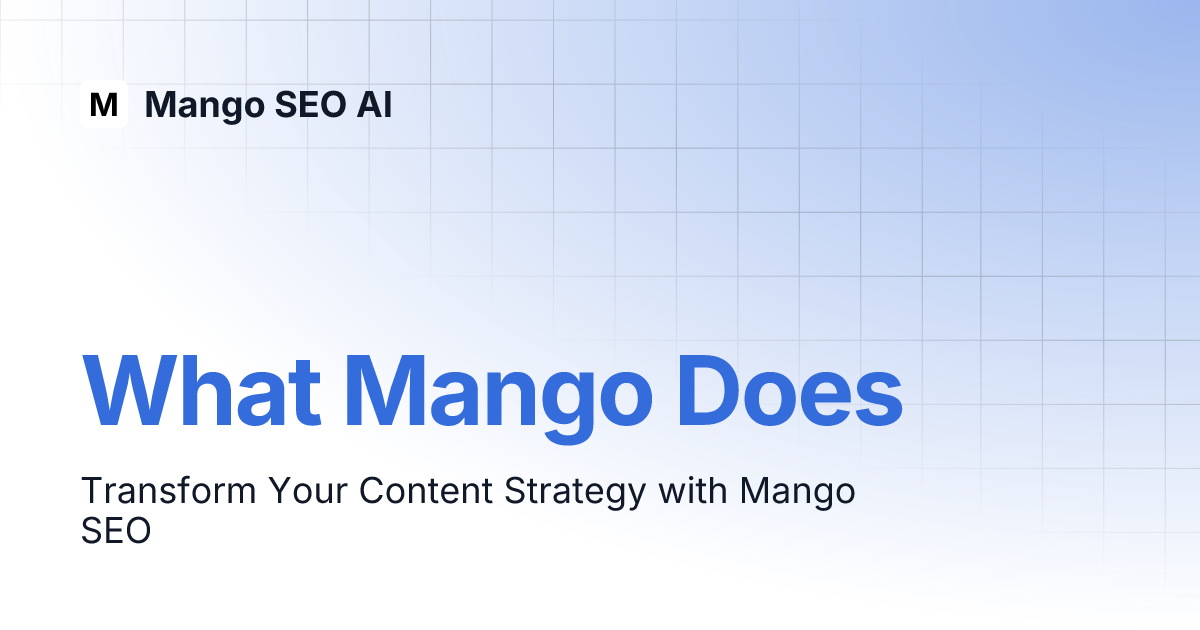 M Mango SEO AI

What Mango Does

Transform Your Content Strategy with Mango SEO